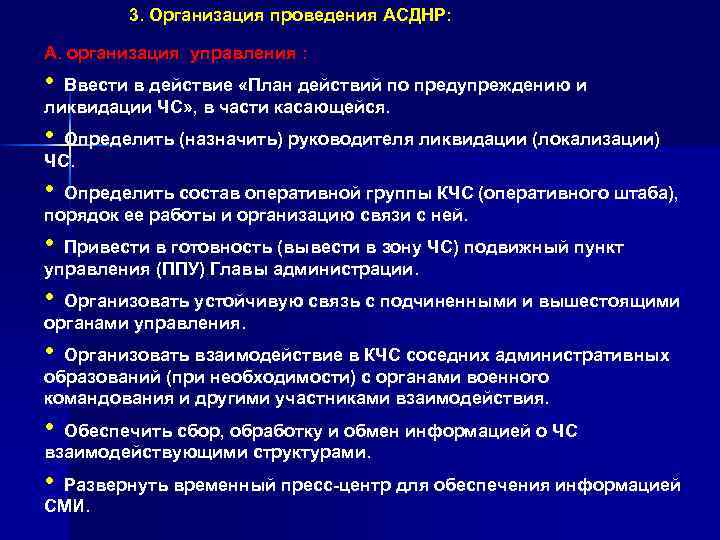 3. Организация проведения АСДНР:

А. организация управления :

• Ввести в действие «План действий по предупреждению и ликвидации ЧС», в части касающейся.

• Определить (назначить) руководителя ликвидации (локализации) ЧС.

• Определить состав оперативной группы КЧС (оперативного штаба), порядок ее работы и организацию связи с ней.

• Привести в готовность (вывести в зону ЧС) подвижный пункт управления (ППУ) Главы администрации.

• Организовать устойчивую связь с подчиненными и вышестоящими органами управления.

• Организовать взаимодействие в КЧС соседних административных образований (при необходимости) с органами военного командования и другими участниками взаимодействия.

• Обеспечить сбор, обработку и обмен информацией о ЧС взаимодействующими структурами.

• Развернуть временный пресс-центр для обеспечения информацией СМИ.